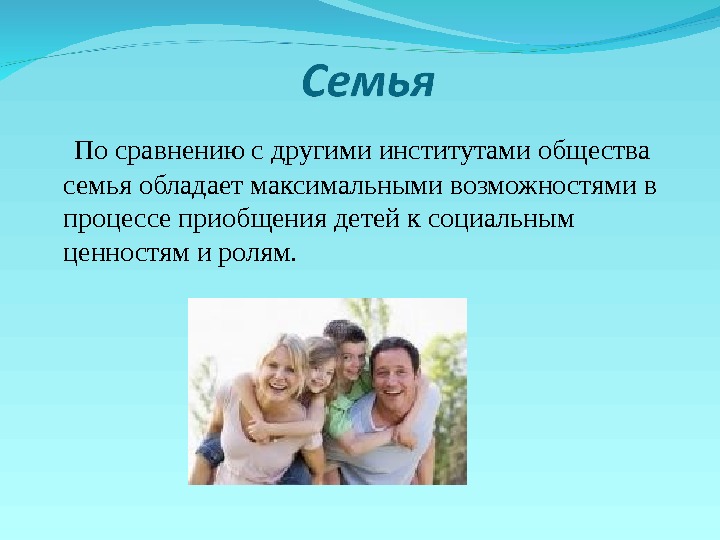 Семья

По сравнению с другими институтами общества семья обладает максимальными возможностями в процессе приобщения детей к социальным ценностям и ролям.